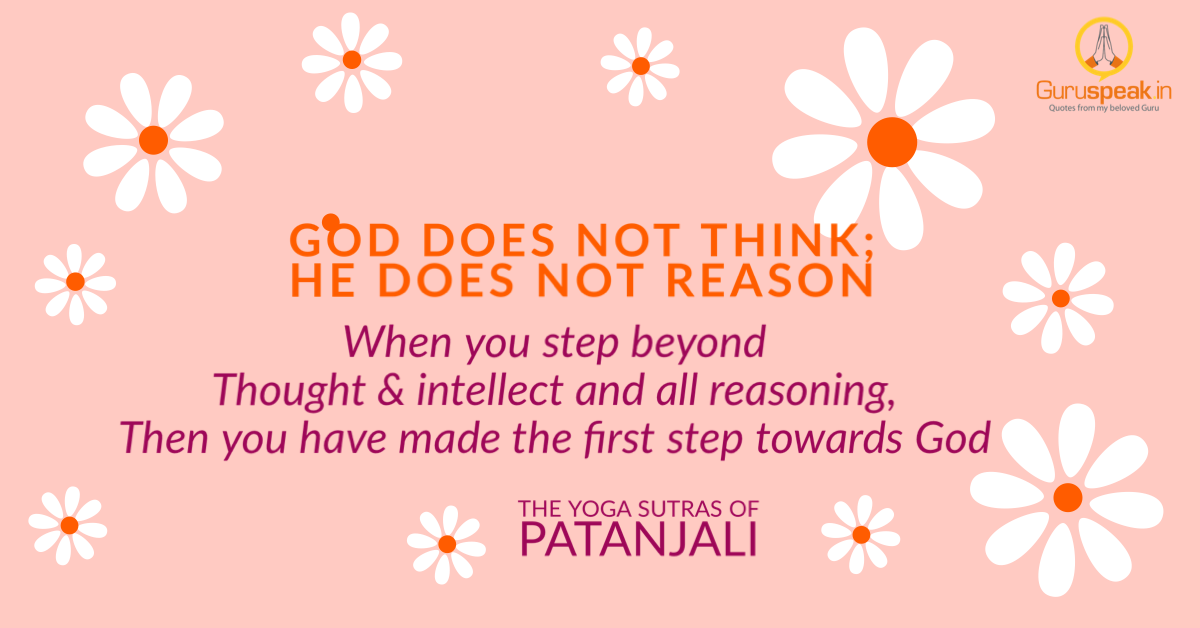 Guruspeak.in
Quotes from my beloved Guru

GOD DOES NOT THINK;
HE DOES NOT REASON

When you step beyond
Thought & intellect and all reasoning,
Then you have made the first step towards God

THE YOGA SUTRAS OF
PATANJALI